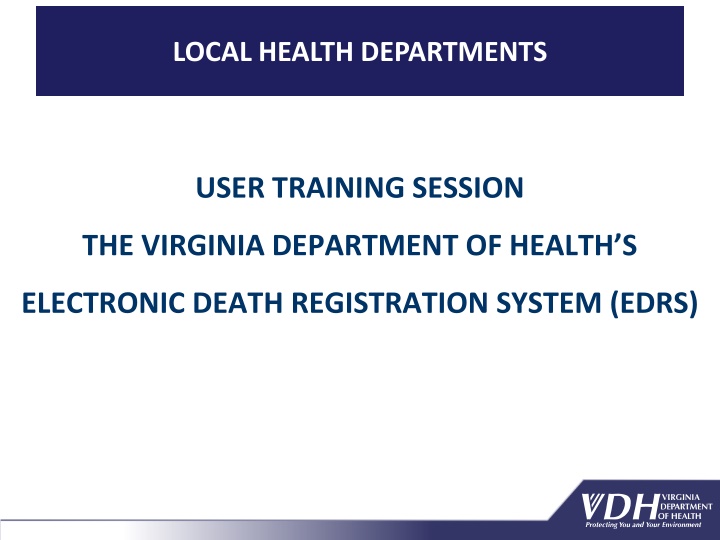 LOCAL HEALTH DEPARTMENTS

USER TRAINING SESSION

THE VIRGINIA DEPARTMENT OF HEALTH'S

ELECTRONIC DEATH REGISTRATION SYSTEM (EDRS)

VDH VIRGINIA DEPARTMENT OF HEALTH
Protecting You and Your Environment